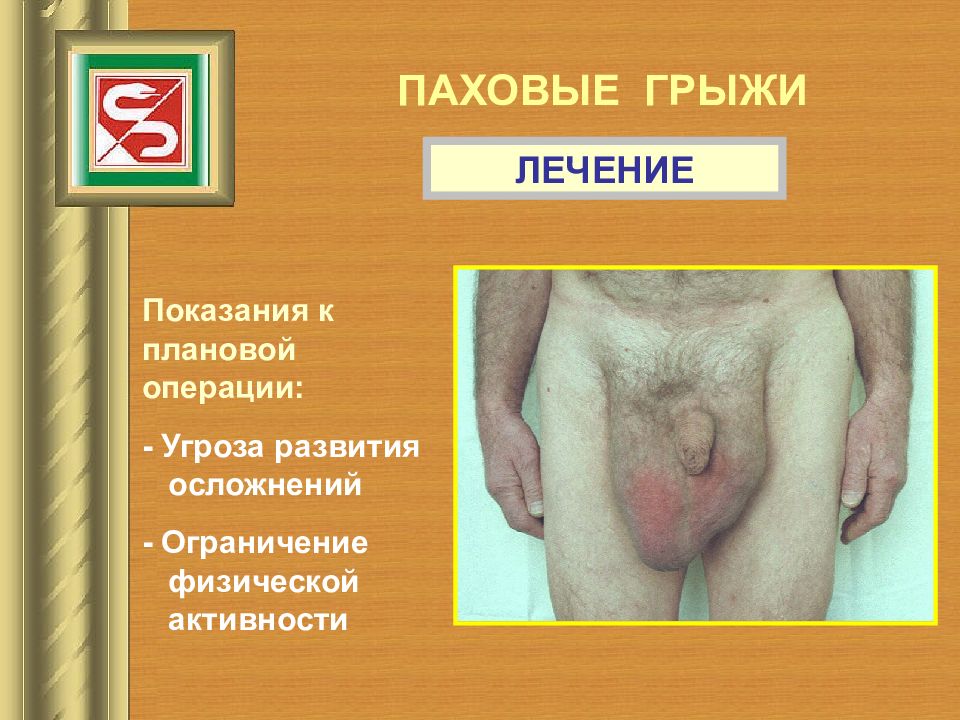 ПАХОВЫЕ ГРЫЖИ

ЛЕЧЕНИЕ

Показания к плановой операции:

- Угроза развития осложнений

- Ограничение физической активности